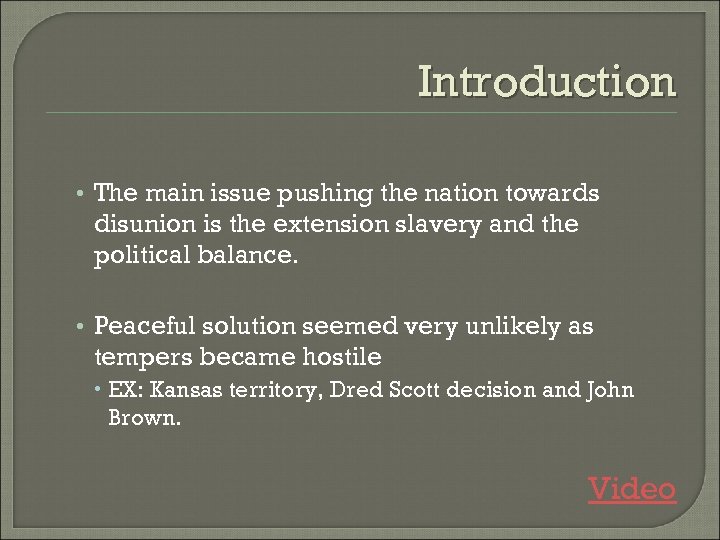 Introduction

• The main issue pushing the nation towards disunion is the extension slavery and the political balance.

• Peaceful solution seemed very unlikely as tempers became hostile
  • EX: Kansas territory, Dred Scott decision and John Brown.

Video